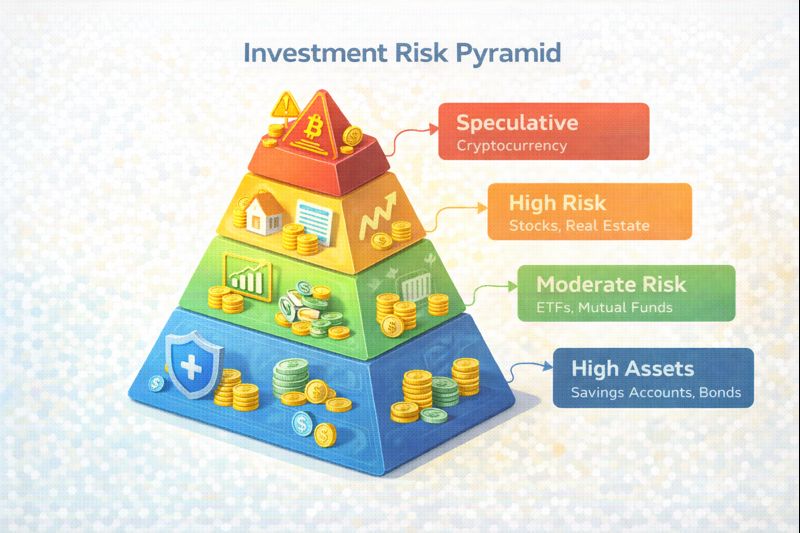 Investment Risk Pyramid

Speculative
Cryptocurrency

High Risk
Stocks, Real Estate

Moderate Risk
ETFs, Mutual Funds

High Assets
Savings Accounts, Bonds